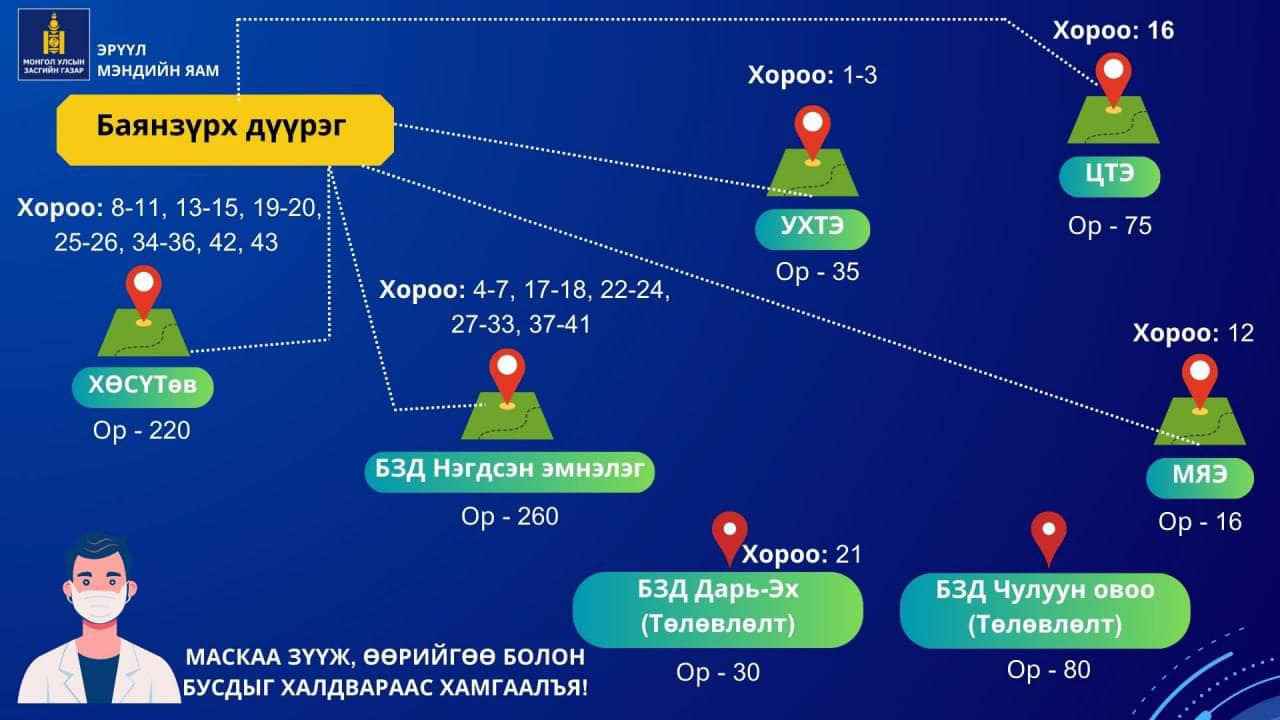 МОНГОЛ УЛСЫН ЗАСГИЙН ГАЗАР

ЭРҮҮЛ МЭНДИЙН ЯАМ

Баянзүрх дүүрэг

Хороо: 8-11, 13-15, 19-20, 25-26, 34-36, 42, 43

ХӨСҮТөв

Ор - 220

Хороо: 4-7, 17-18, 22-24, 27-33, 37-41

БЗД Нэгдсэн эмнэлэг

Ор - 260

Хороо: 1-3

УХТЭ

Ор - 35

Хороо: 16

ЦТЭ

Ор - 75

Хороо: 12

МЯЭ

Ор - 16

Хороо: 21

БЗД Дарь-Эх (Төлөвлөлт)

Ор - 30

БЗД Чулуун овоо (Төлөвлөлт)

Ор - 80

МАСКАА ЗҮҮЖ, ӨӨРИЙГӨӨ БОЛОН БУСДЫГ ХАЛДВАРААС ХАМГААЛЪЯ!